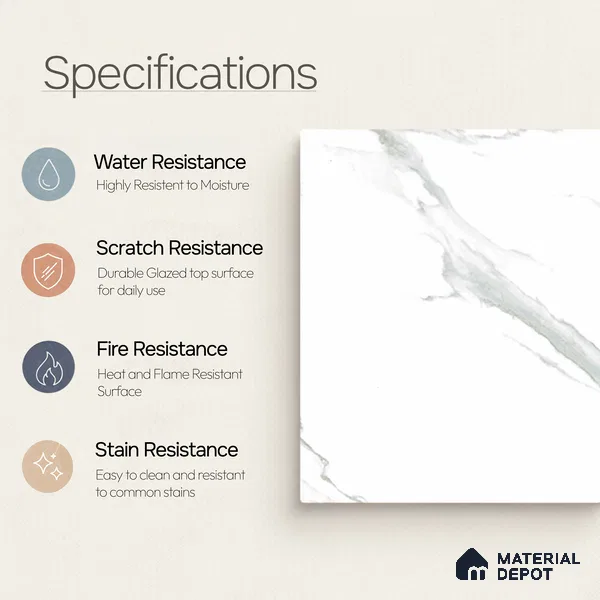 Specifications

Water Resistance
Highly Resistent to Moisture

Scratch Resistance
Durable Glazed top surface for daily use

Fire Resistance
Heat and Flame Resistant Surface

Stain Resistance
Easy to clean and resistant to common stains

MATERIAL DEPOT